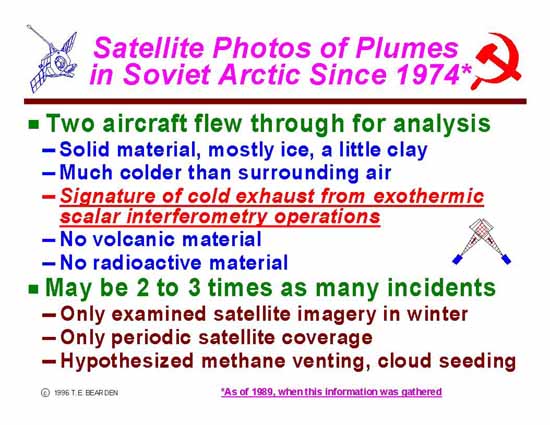 Satellite Photos of Plumes in Soviet Arctic Since 1974*

■ Two aircraft flew through for analysis
– Solid material, mostly ice, a little clay
– Much colder than surrounding air
– Signature of cold exhaust from exothermic scalar interferometry operations
– No volcanic material
– No radioactive material

■ May be 2 to 3 times as many incidents
– Only examined satellite imagery in winter
– Only periodic satellite coverage
– Hypothesized methane venting, cloud seeding

© 1996 T. E. BEARDEN

*As of 1989, when this information was gathered